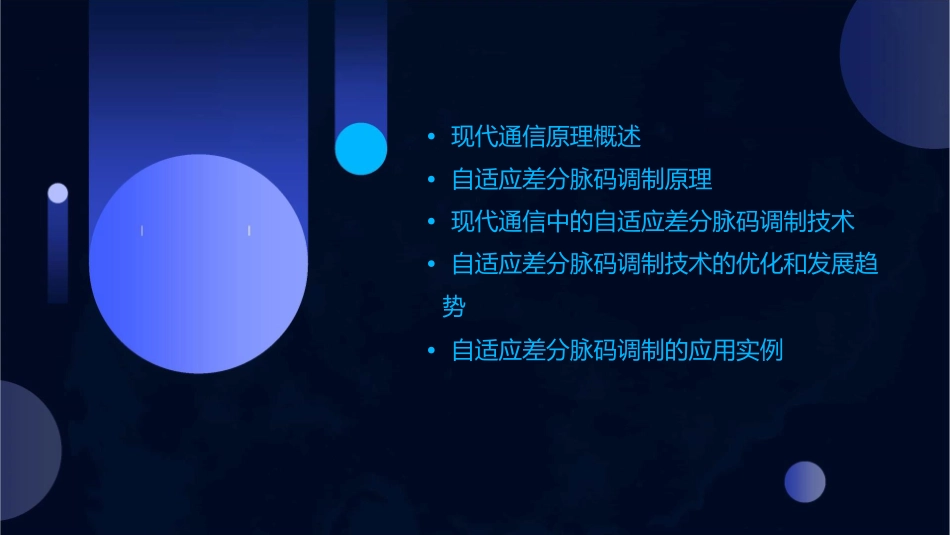 • 现代通信原理概述
• 自适应差分脉码调制原理
• 现代通信中的自适应差分脉码调制技术
• 自适应差分脉码调制技术的优化和发展趋势
• 自适应差分脉码调制的应用实例